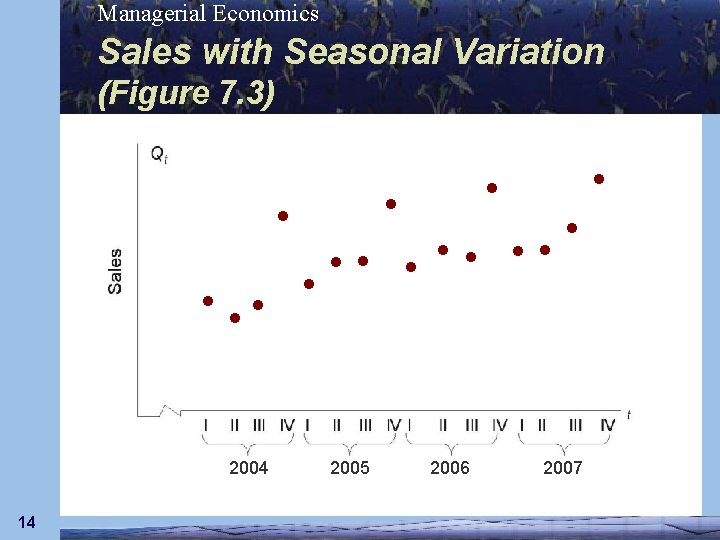 Managerial Economics

Sales with Seasonal Variation (Figure 7.3)

$Q_t$

Sales

$t$

I II III IV I II III IV I II III IV I II III IV

2004 2005 2006 2007

14